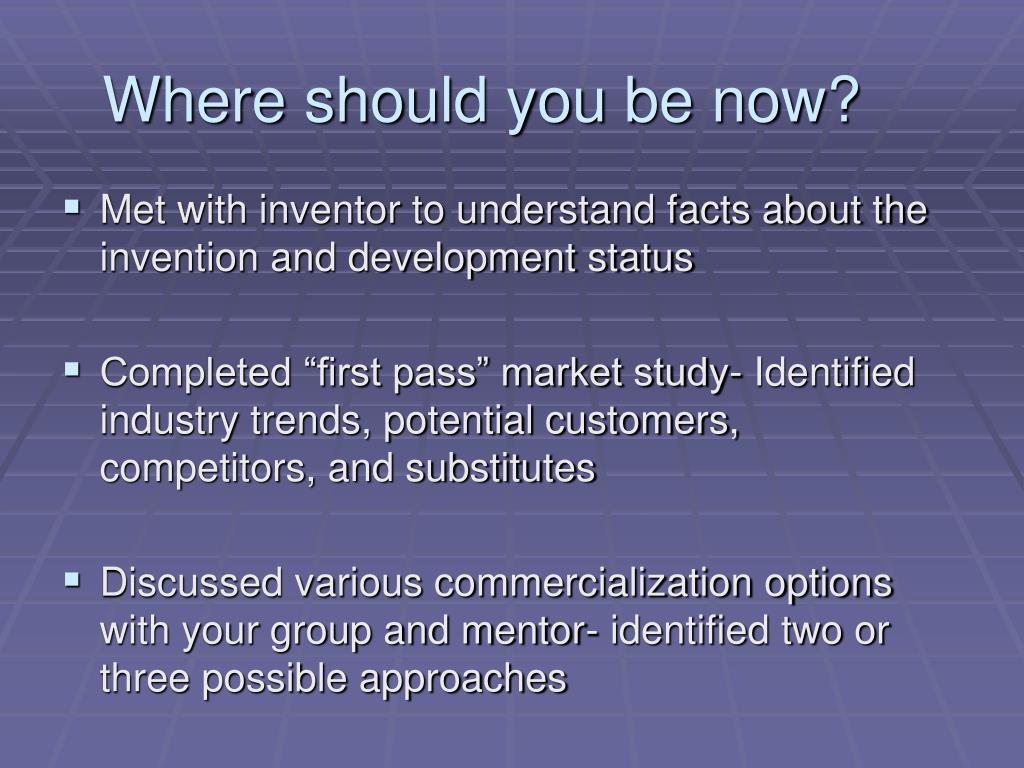 Where should you be now?

▪ Met with inventor to understand facts about the invention and development status

▪ Completed “first pass” market study- Identified industry trends, potential customers, competitors, and substitutes

▪ Discussed various commercialization options with your group and mentor- identified two or three possible approaches